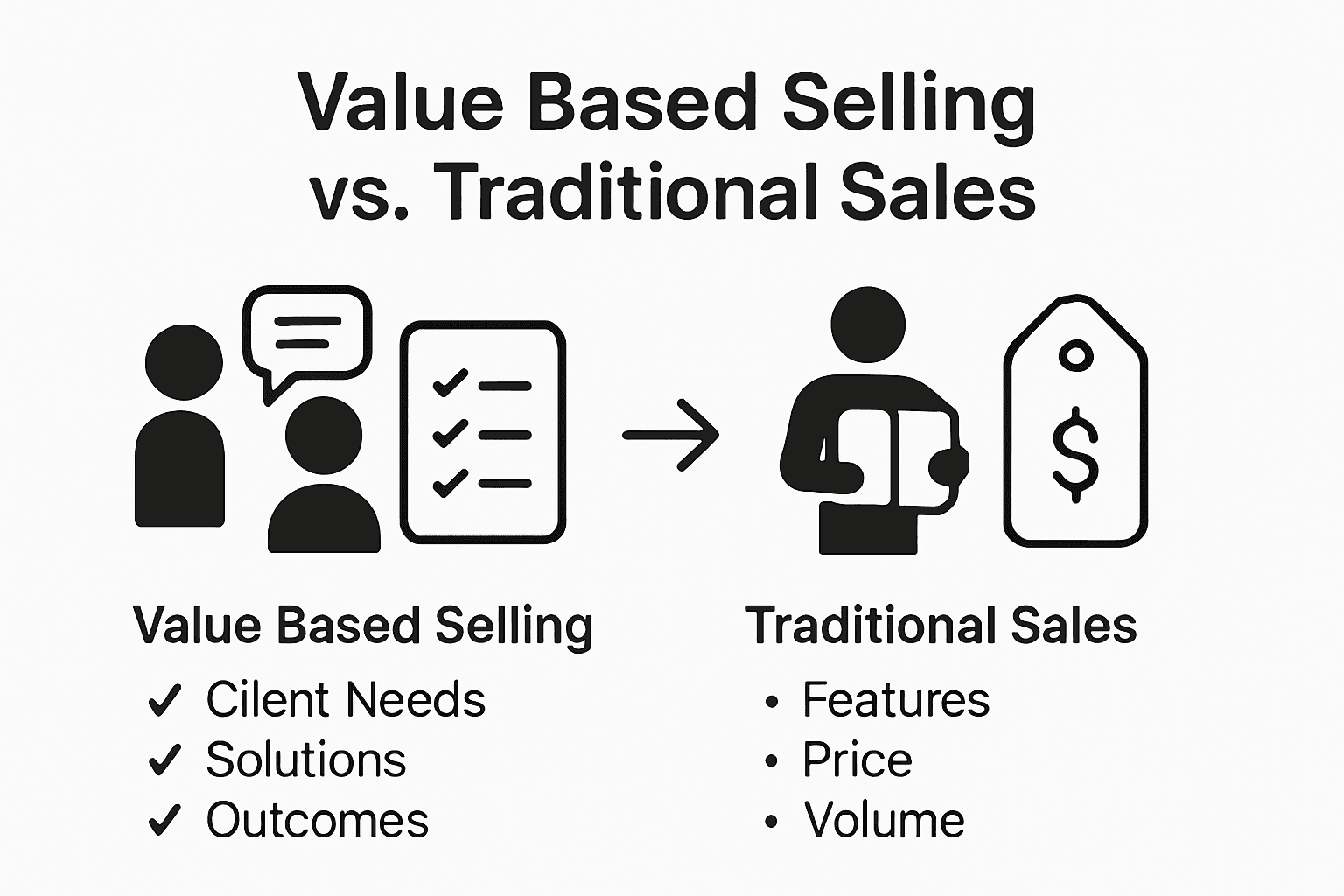 Value Based Selling vs. Traditional Sales

$ 

Value Based Selling

✓ Cilent Needs
✓ Solutions
✓ Outcomes

Traditional Sales

• Features
• Price
• Volume